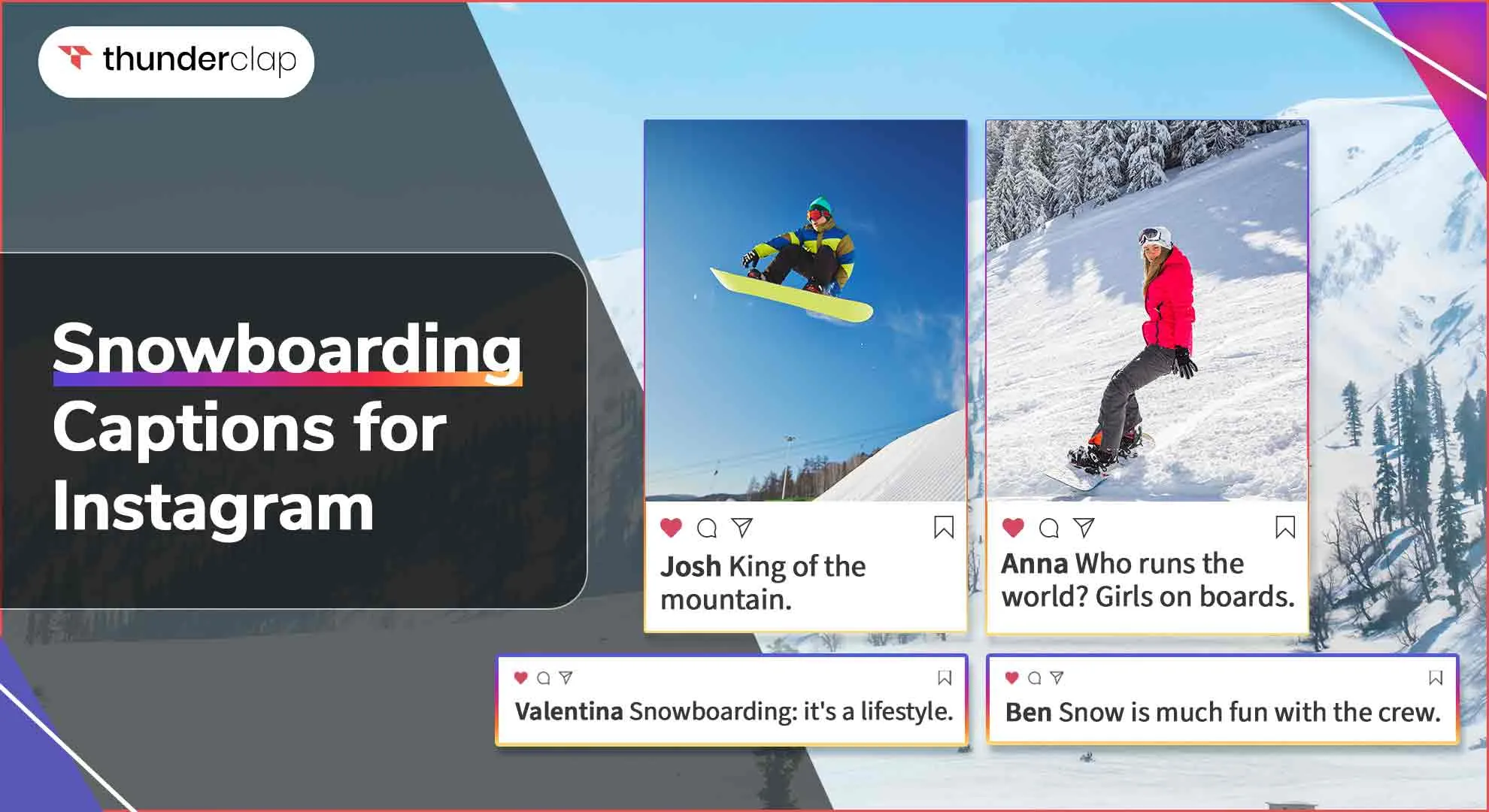 thunderclap

Snowboarding Captions for Instagram

Josh King of the mountain.

Anna Who runs the world? Girls on boards.

Valentina Snowboarding: it's a lifestyle.

Ben Snow is much fun with the crew.